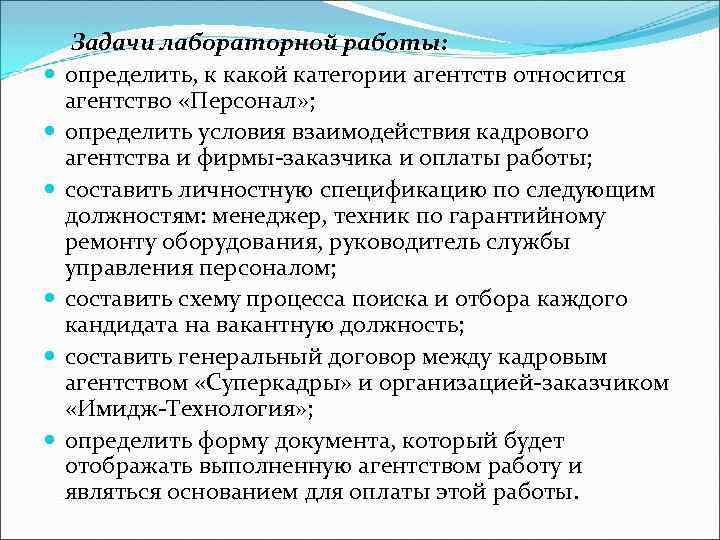 Задачи лабораторной работы:

- определить, к какой категории агентств относится агентство «Персонал»;
- определить условия взаимодействия кадрового агентства и фирмы-заказчика и оплаты работы;
- составить личностную спецификацию по следующим должностям: менеджер, техник по гарантийному ремонту оборудования, руководитель службы управления персоналом;
- составить схему процесса поиска и отбора каждого кандидата на вакантную должность;
- составить генеральный договор между кадровым агентством «Суперкадры» и организацией-заказчиком «Имидж-Технология»;
- определить форму документа, который будет отображать выполненную агентством работу и являться основанием для оплаты этой работы.